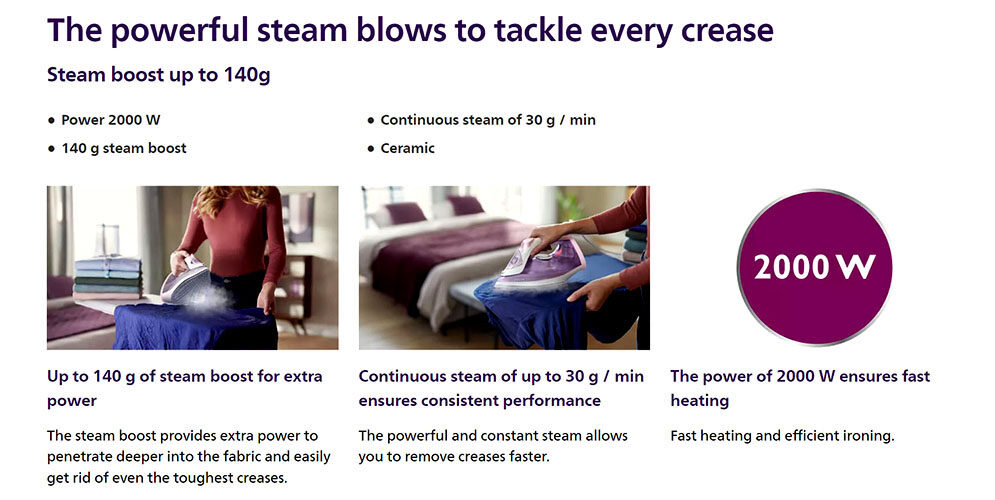 The powerful steam blows to tackle every crease

Steam boost up to 140g

• Power 2000 W
• 140 g steam boost

• Continuous steam of 30 g / min
• Ceramic

2000 W

Up to 140 g of steam boost for extra power

The steam boost provides extra power to penetrate deeper into the fabric and easily get rid of even the toughest creases.

Continuous steam of up to 30 g / min ensures consistent performance

The powerful and constant steam allows you to remove creases faster.

The power of 2000 W ensures fast heating

Fast heating and efficient ironing.